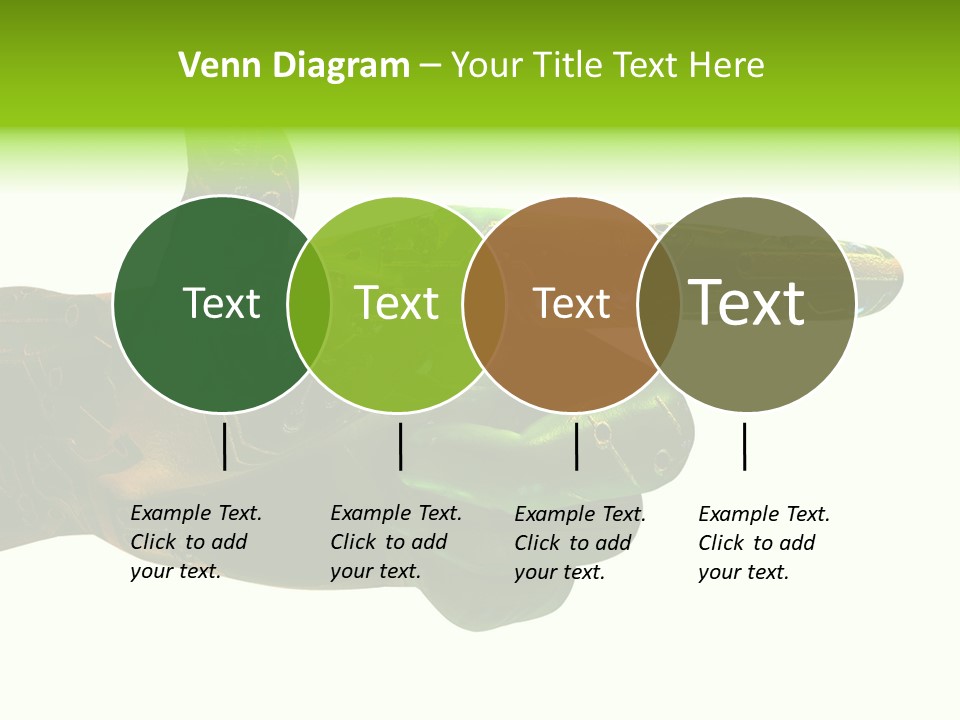 Venn Diagram – Your Title Text Here

Text

Text

Text

Text

Example Text. Click to add your text.

Example Text. Click to add your text.

Example Text. Click to add your text.

Example Text. Click to add your text.